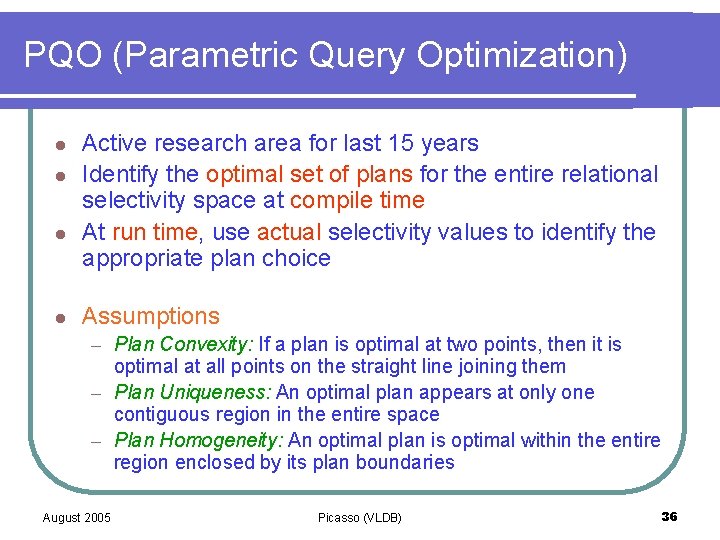 PQO (Parametric Query Optimization)

- Active research area for last 15 years
- Identify the optimal set of plans for the entire relational selectivity space at compile time
- At run time, use actual selectivity values to identify the appropriate plan choice

- Assumptions
  – Plan Convexity: If a plan is optimal at two points, then it is optimal at all points on the straight line joining them
  – Plan Uniqueness: An optimal plan appears at only one contiguous region in the entire space
  – Plan Homogeneity: An optimal plan is optimal within the entire region enclosed by its plan boundaries

August 2005

Picasso (VLDB)

36